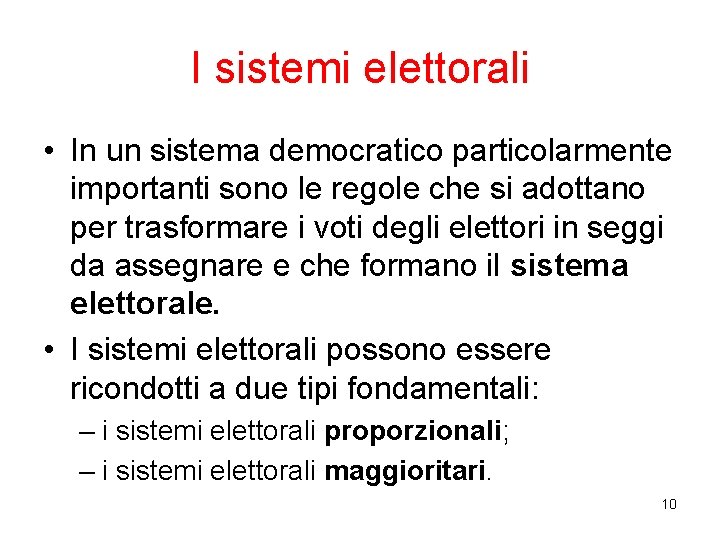 I sistemi elettorali

• In un sistema democratico particolarmente importanti sono le regole che si adottano per trasformare i voti degli elettori in seggi da assegnare e che formano il sistema elettorale.

• I sistemi elettorali possono essere ricondotti a due tipi fondamentali:
– i sistemi elettorali proporzionali;
– i sistemi elettorali maggioritari.

10